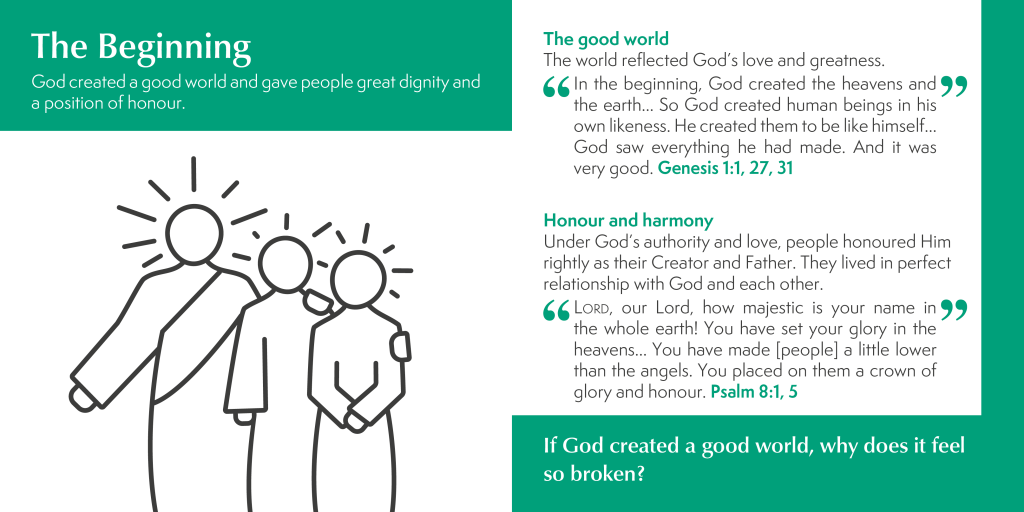 The Beginning

God created a good world and gave people great dignity and a position of honour.

The good world

The world reflected God's love and greatness.

“In the beginning, God created the heavens and the earth... So God created human beings in his own likeness. He created them to be like himself... God saw everything he had made. And it was very good. Genesis 1:1, 27, 31”

Honour and harmony

Under God's authority and love, people honoured Him rightly as their Creator and Father. They lived in perfect relationship with God and each other.

“LORD, our Lord, how majestic is your name in the whole earth! You have set your glory in the heavens... You have made [people] a little lower than the angels. You placed on them a crown of glory and honour. Psalm 8:1, 5”

If God created a good world, why does it feel so broken?